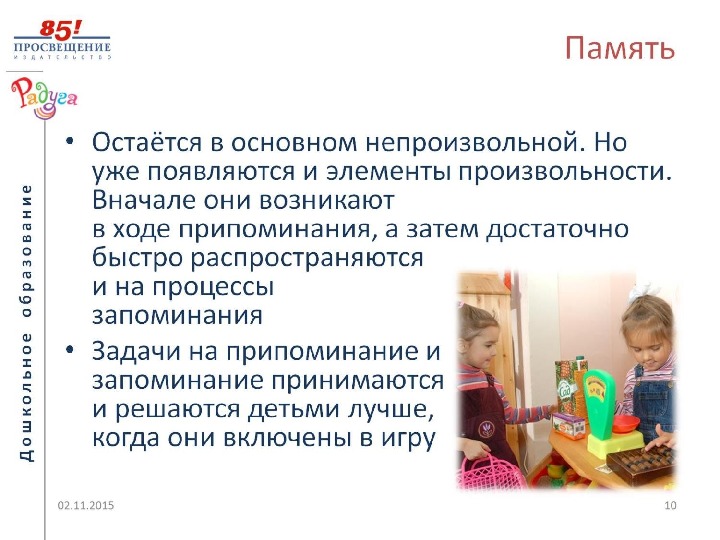 85!
ПРОСВЕЩЕНИЕ
ИЗДАТЕЛЬСТВО

Радуга

Дошкольное образование

Память

• Остаётся в основном непроизвольной. Но уже появляются и элементы произвольности. Вначале они возникают в ходе припоминания, а затем достаточно быстро распространяются и на процессы запоминания

• Задачи на припоминание и запоминание принимаются и решаются детьми лучше, когда они включены в игру

02.11.2015

10